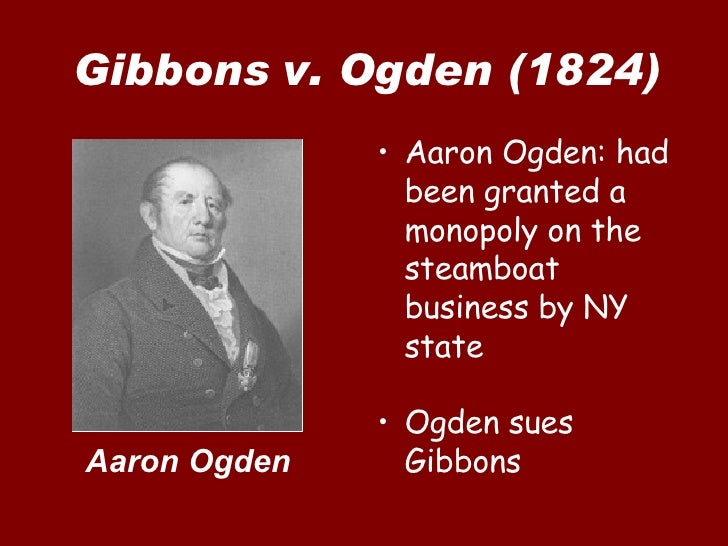 Gibbons v. Ogden (1824)

Aaron Ogden

• Aaron Ogden: had been granted a monopoly on the steamboat business by NY state

• Ogden sues Gibbons